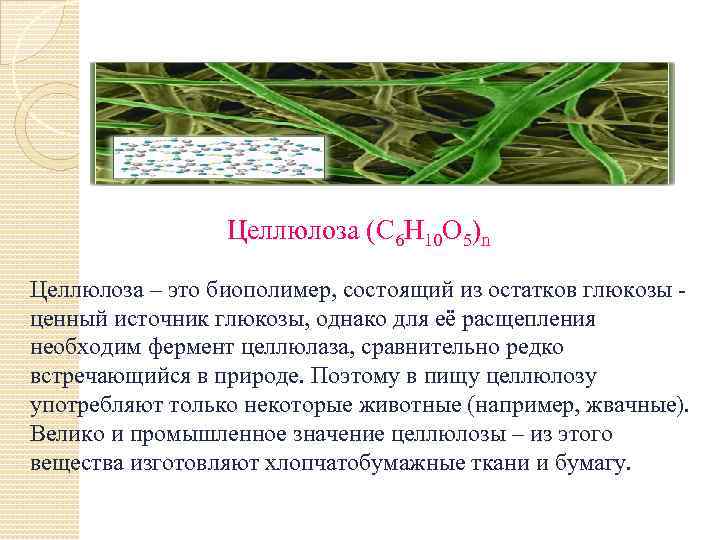 Целлюлоза $(C_6H_{10}O_5)_n$

Целлюлоза – это биополимер, состоящий из остатков глюкозы - ценный источник глюкозы, однако для её расщепления необходим фермент целлюлаза, сравнительно редко встречающийся в природе. Поэтому в пищу целлюлозу употребляют только некоторые животные (например, жвачные). Велико и промышленное значение целлюлозы – из этого вещества изготовляют хлопчатобумажные ткани и бумагу.